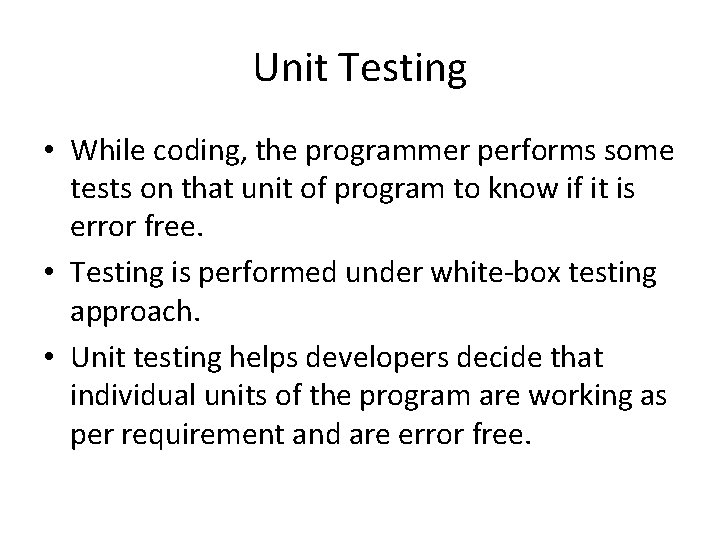 Unit Testing

• While coding, the programmer performs some tests on that unit of program to know if it is error free.

• Testing is performed under white-box testing approach.

• Unit testing helps developers decide that individual units of the program are working as per requirement and are error free.